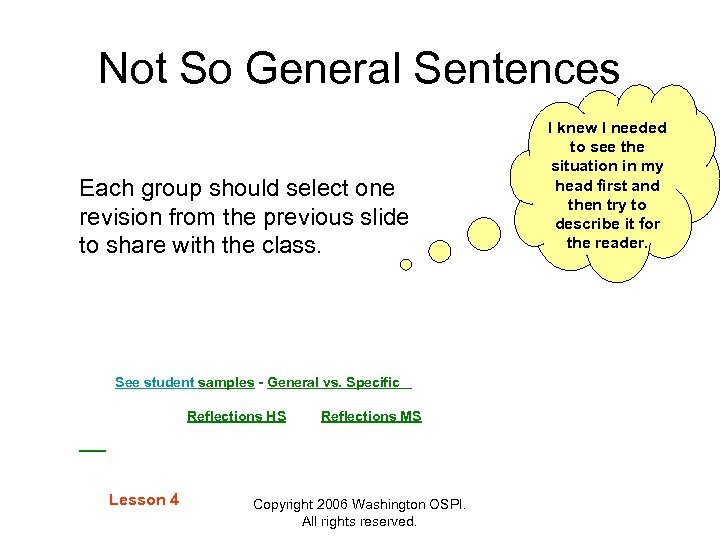 Not So General Sentences

I knew I needed to see the situation in my head first and then try to describe it for the reader.

Each group should select one revision from the previous slide to share with the class.

See student samples - General vs. Specific

Reflections HS Reflections MS

Lesson 4

Copyright 2006 Washington OSPI. All rights reserved.